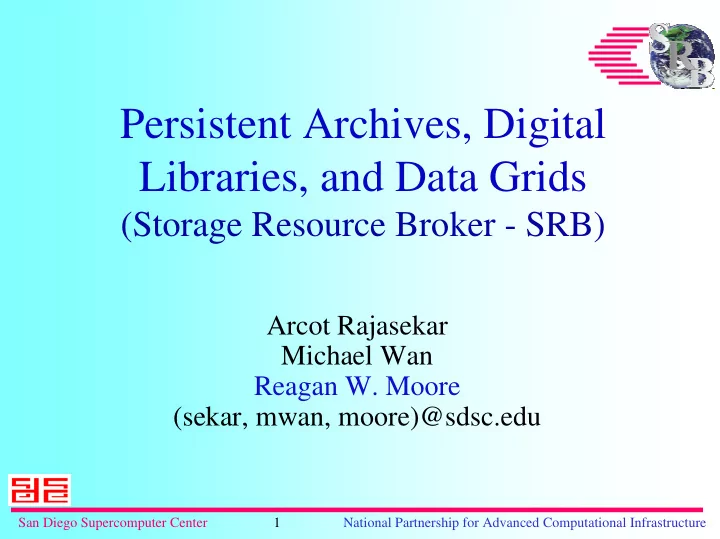 SRB

Persistent Archives, Digital Libraries, and Data Grids
(Storage Resource Broker - SRB)

Arcot Rajasekar
Michael Wan
Reagan W. Moore
(sekar, mwan, moore)@sdsc.edu

San Diego Supercomputer Center 1 National Partnership for Advanced Computational Infrastructure